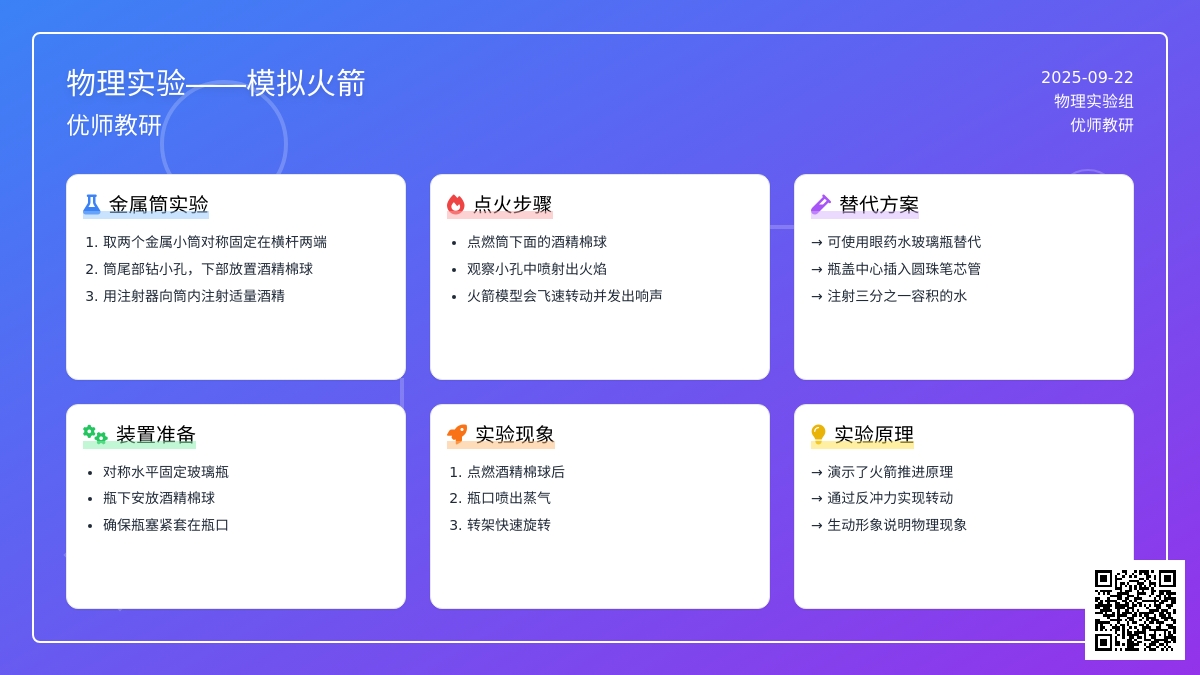 物理实验——模拟火箭
优师教研

2025-09-22
物理实验组
优师教研

金属筒实验

1. 取两个金属小筒对称固定在横杆两端
2. 筒尾部钻小孔，下部放置酒精棉球
3. 用注射器向筒内注射适量酒精

点火步骤

• 点燃筒下面的酒精棉球
• 观察小孔中喷射出火焰
• 火箭模型会飞速转动并发出响声

替代方案

→ 可使用眼药水玻璃瓶替代
→ 瓶盖中心插入圆珠笔芯管
→ 注射三分之一容积的水

装置准备

• 对称水平固定玻璃瓶
• 瓶下安放酒精棉球
• 确保瓶塞紧套在瓶口

实验现象

1. 点燃酒精棉球后
2. 瓶口喷出蒸气
3. 转架快速旋转

实验原理

→ 演示了火箭推进原理
→ 通过反冲力实现转动
→ 生动形象说明物理现象